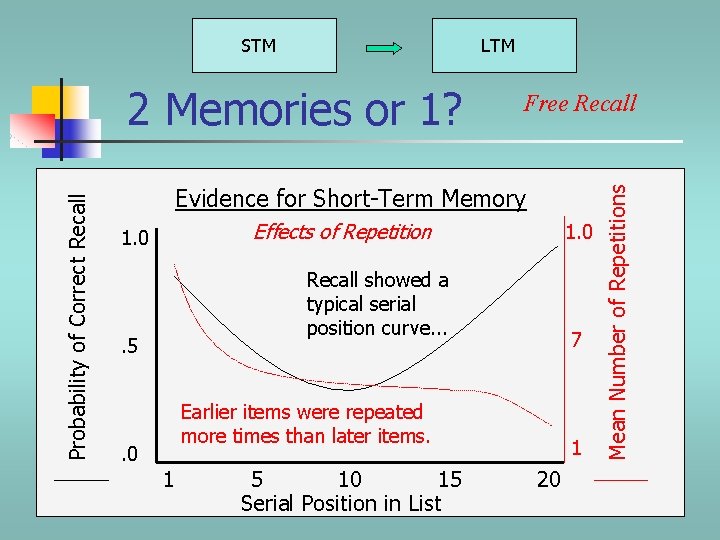 STM

LTM

2 Memories or 1?

Free Recall

Evidence for Short-Term Memory

Effects of Repetition

Probability of Correct Recall

1.0

.5

.0

Recall showed a typical serial position curve...

Earlier items were repeated more times than later items.

1.0

7

1

Mean Number of Repetitions

1 5 10 15 20

Serial Position in List